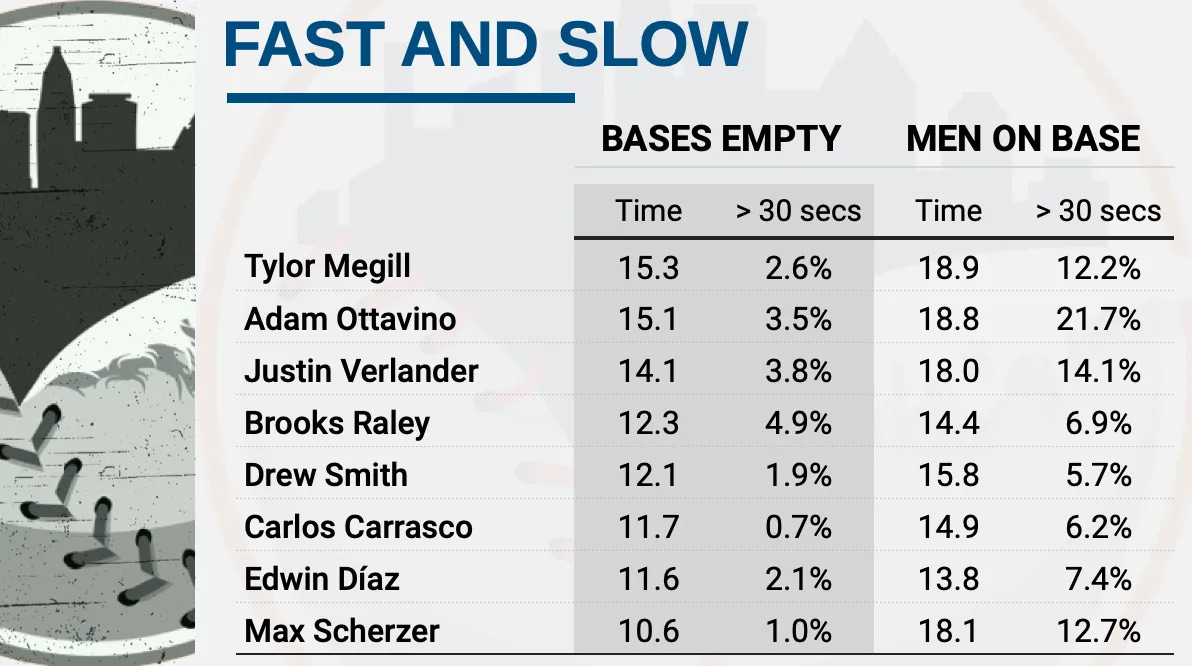 FAST AND SLOW

| | BASES EMPTY | | MEN ON BASE | |
|---|---|---|---|---|
| | Time | > 30 secs | Time | > 30 secs |
| Tylor Megill | 15.3 | 2.6% | 18.9 | 12.2% |
| Adam Ottavino | 15.1 | 3.5% | 18.8 | 21.7% |
| Justin Verlander | 14.1 | 3.8% | 18.0 | 14.1% |
| Brooks Raley | 12.3 | 4.9% | 14.4 | 6.9% |
| Drew Smith | 12.1 | 1.9% | 15.8 | 5.7% |
| Carlos Carrasco | 11.7 | 0.7% | 14.9 | 6.2% |
| Edwin Díaz | 11.6 | 2.1% | 13.8 | 7.4% |
| Max Scherzer | 10.6 | 1.0% | 18.1 | 12.7% |